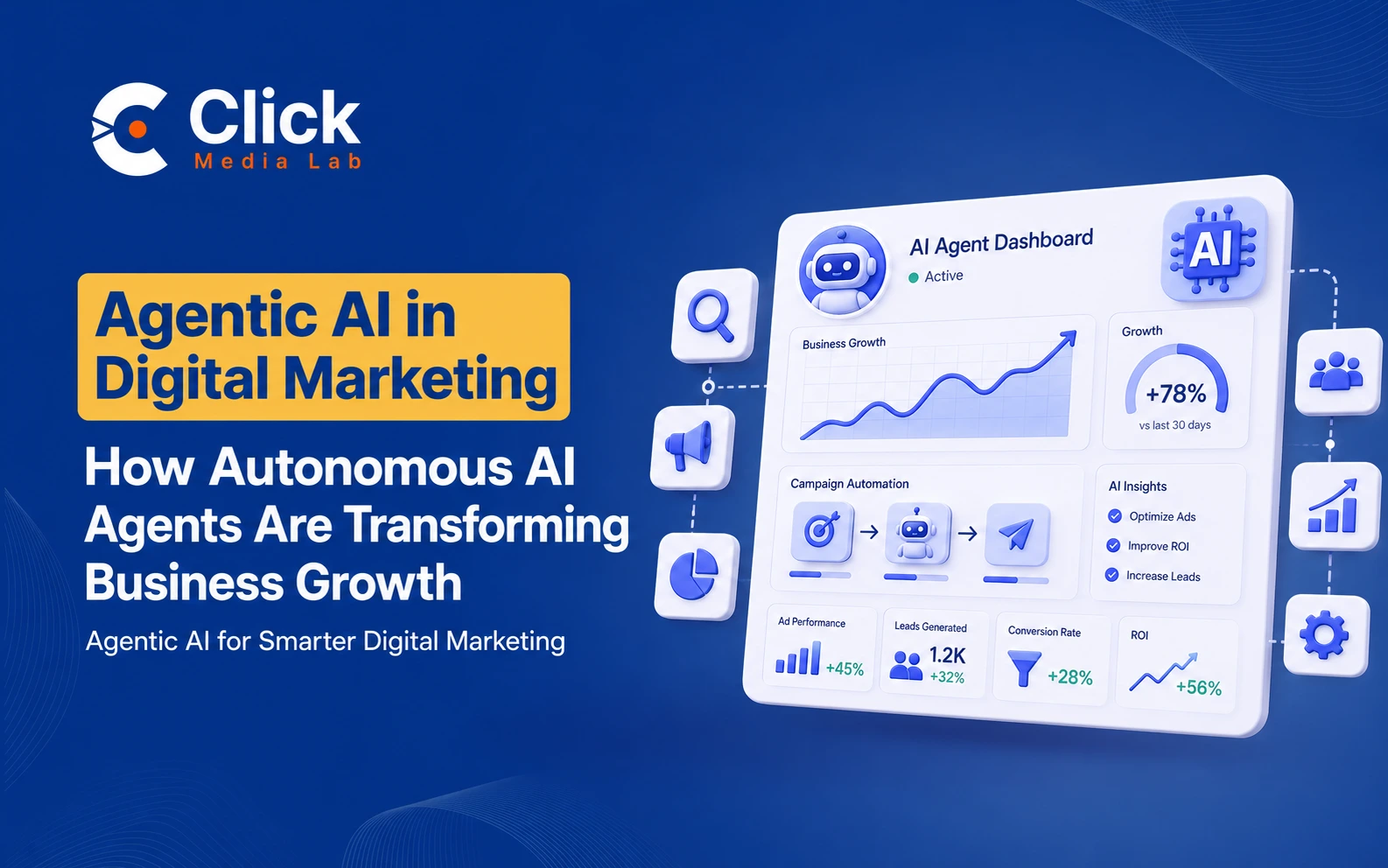 Click
Media Lab

Agentic AI in Digital Marketing

How Autonomous AI Agents Are Transforming Business Growth

Agentic AI for Smarter Digital Marketing

AI Agent Dashboard
Active

AI

Business Growth

Growth
+78%
vs last 30 days

Campaign Automation

AI Insights
Optimize Ads
Improve ROI
Increase Leads

Ad Performance
+45%

Leads Generated
1.2K
+32%

Conversion Rate
+28%

ROI
+56%